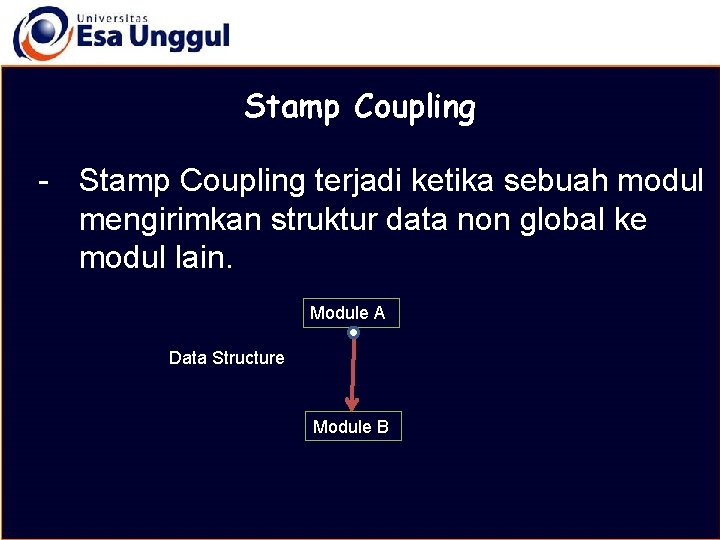 Universitas
Esa Unggul

Stamp Coupling

- Stamp Coupling terjadi ketika sebuah modul mengirimkan struktur data non global ke modul lain.

Module A

Data Structure

Module B